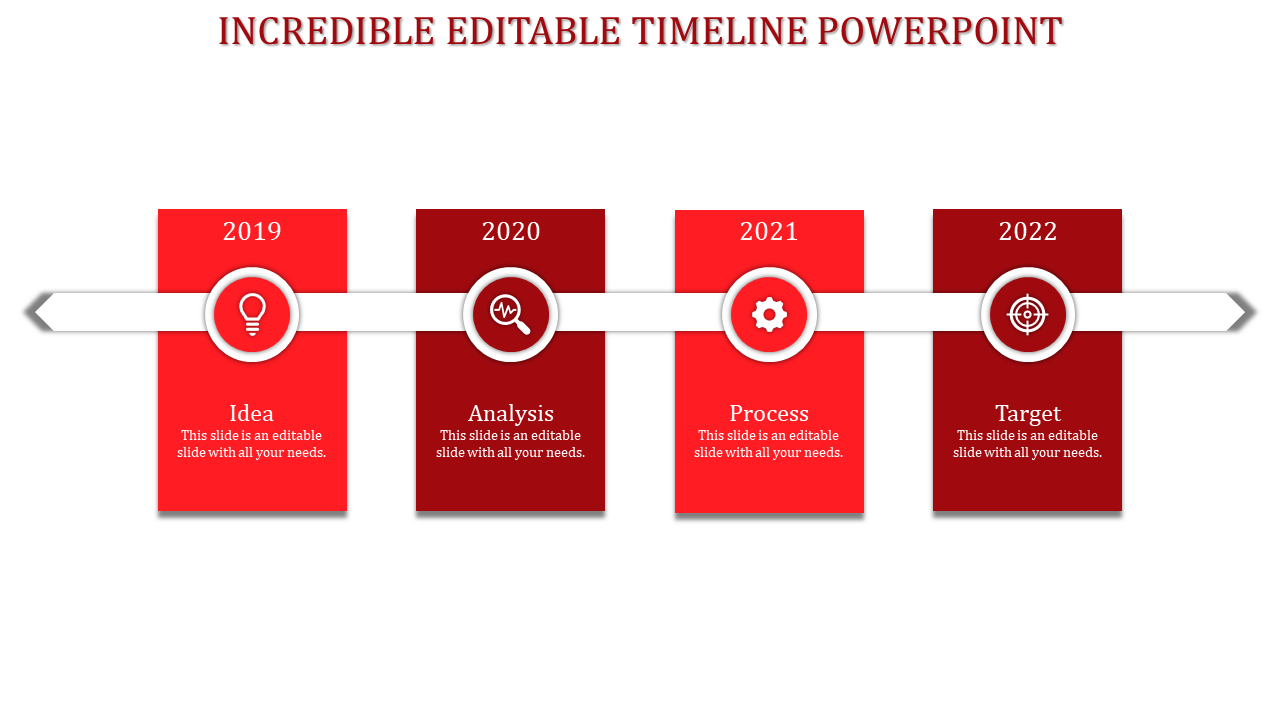 INCREDIBLE EDITABLE TIMELINE POWERPOINT

2019

Idea
This slide is an editable slide with all your needs.

2020

Analysis
This slide is an editable slide with all your needs.

2021

Process
This slide is an editable slide with all your needs.

2022

Target
This slide is an editable slide with all your needs.